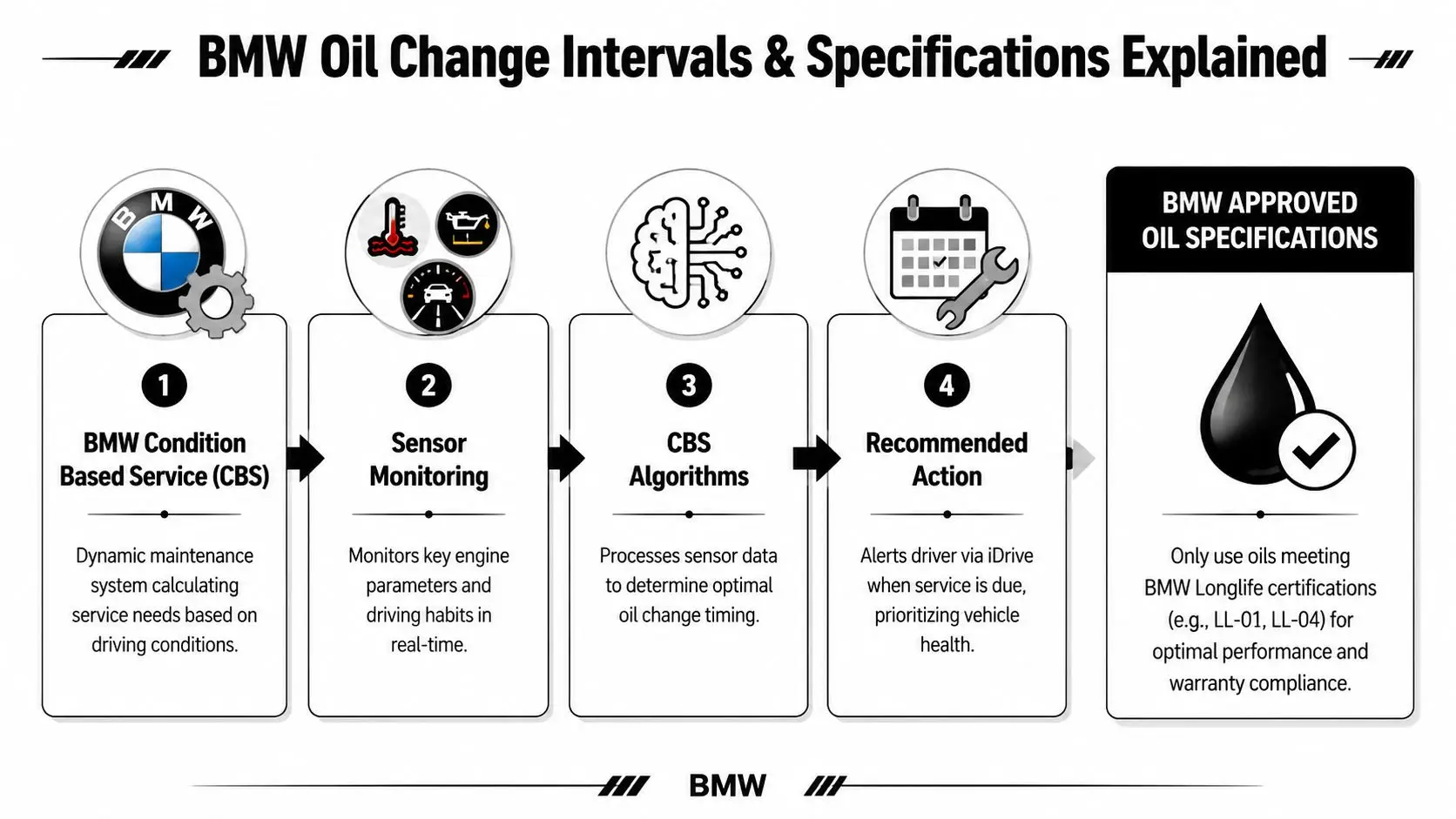 BMW Oil Change Intervals & Specifications Explained

BMW

1

BMW Condition Based Service (CBS)

Dynamic maintenance system calculating service needs based on driving conditions.

2

Sensor Monitoring

Monitors key engine parameters and driving habits in real-time.

3

CBS Algorithms

Processes sensor data to determine optimal oil change timing.

4

Recommended Action

Alerts driver via iDrive when service is due, prioritizing vehicle health.

BMW APPROVED OIL SPECIFICATIONS

Only use oils meeting BMW Longlife certifications (e.g., LL-01, LL-04) for optimal performance and warranty compliance.

BMW